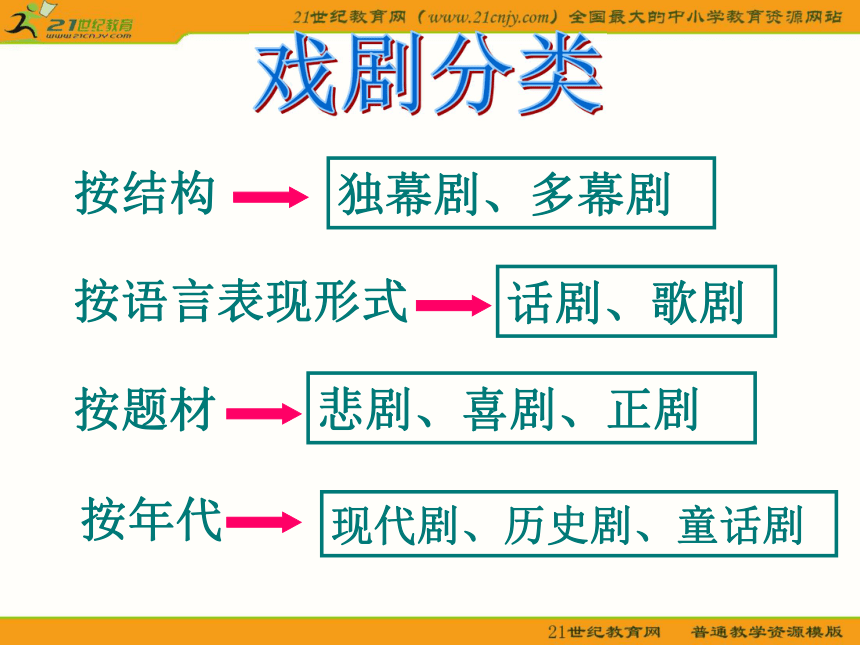 21世纪教育
www.21cnjy.com

21世纪教育网（www.21cnjy.com）全国最大的中小学教育资源网站

戏剧分类

按结构 独幕剧、多幕剧

按语言表现形式 话剧、歌剧

按题材 悲剧、喜剧、正剧

按年代 现代剧、历史剧、童话剧

21世纪教育网 普通教学资源模版